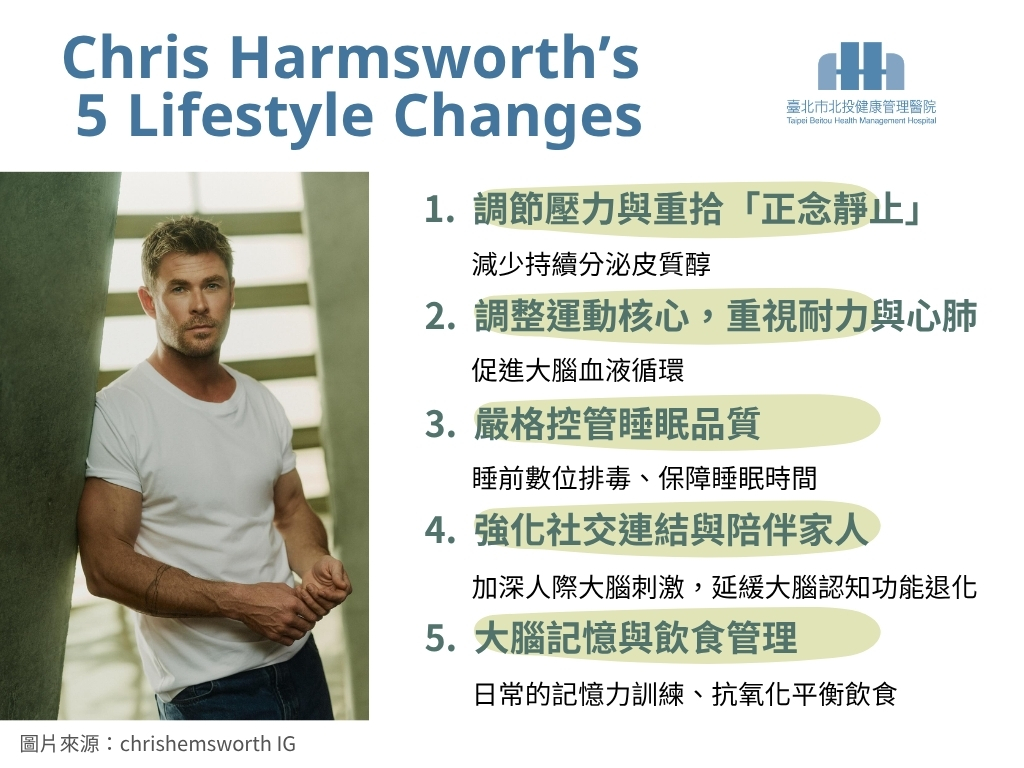 Chris Harmsworth's
5 Lifestyle Changes

臺北市北投健康管理醫院
Taipei Beitou Health Management Hospital

1. 調節壓力與重拾「正念靜止」

減少持續分泌皮質醇

2. 調整運動核心，重視耐力與心肺

促進大腦血液循環

3. 嚴格控管睡眠品質

睡前數位排毒、保障睡眠時間

4. 強化社交連結與陪伴家人

加深人際大腦刺激，延緩大腦認知功能退化

5. 大腦記憶與飲食管理

日常的記憶力訓練、抗氧化平衡飲食

圖片來源：chrishemsworth IG